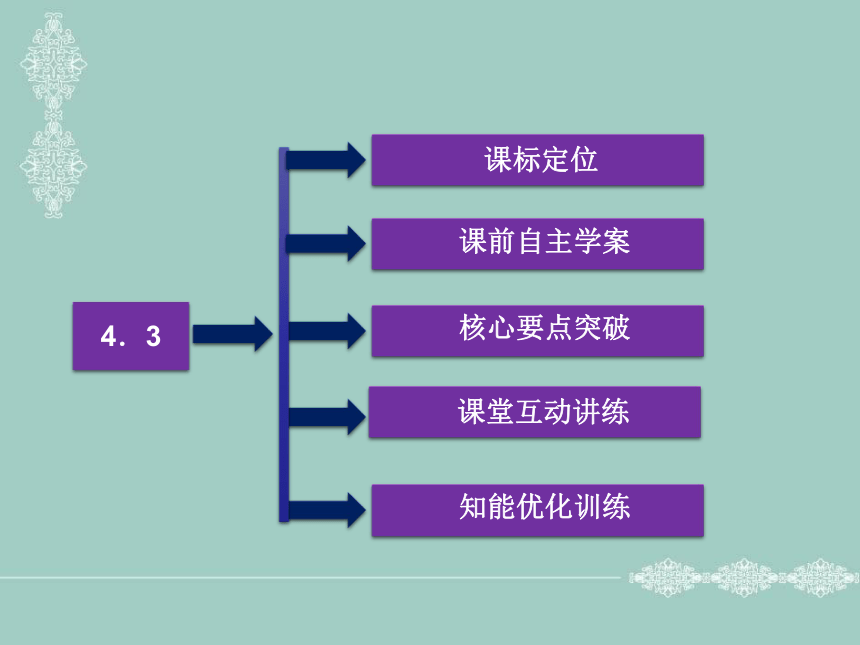 4．3

课标定位

课前自主学案

核心要点突破

课堂互动讲练

知能优化训练